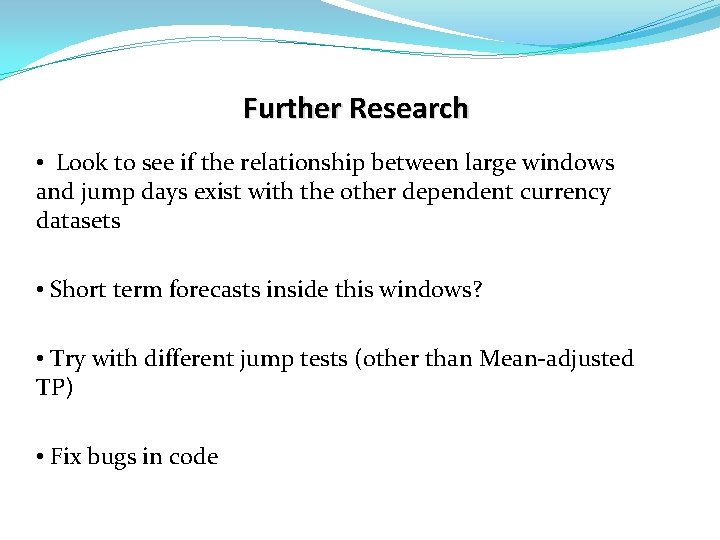 Further Research

• Look to see if the relationship between large windows and jump days exist with the other dependent currency datasets

• Short term forecasts inside this windows?

• Try with different jump tests (other than Mean-adjusted TP)

• Fix bugs in code